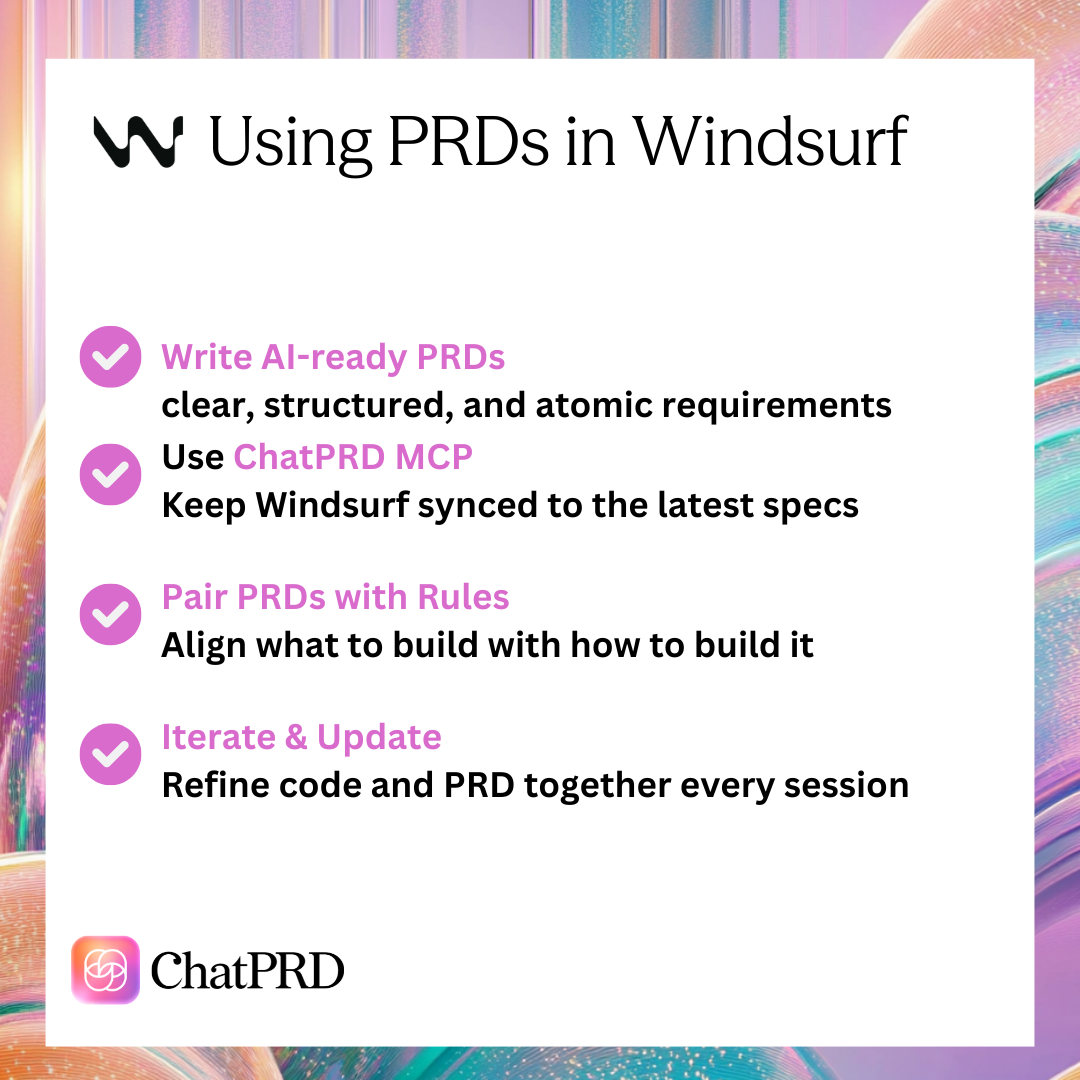 Using PRDs in Windsurf

Write AI-ready PRDs
clear, structured, and atomic requirements

Use ChatPRD MCP
Keep Windsurf synced to the latest specs

Pair PRDs with Rules
Align what to build with how to build it

Iterate & Update
Refine code and PRD together every session

ChatPRD